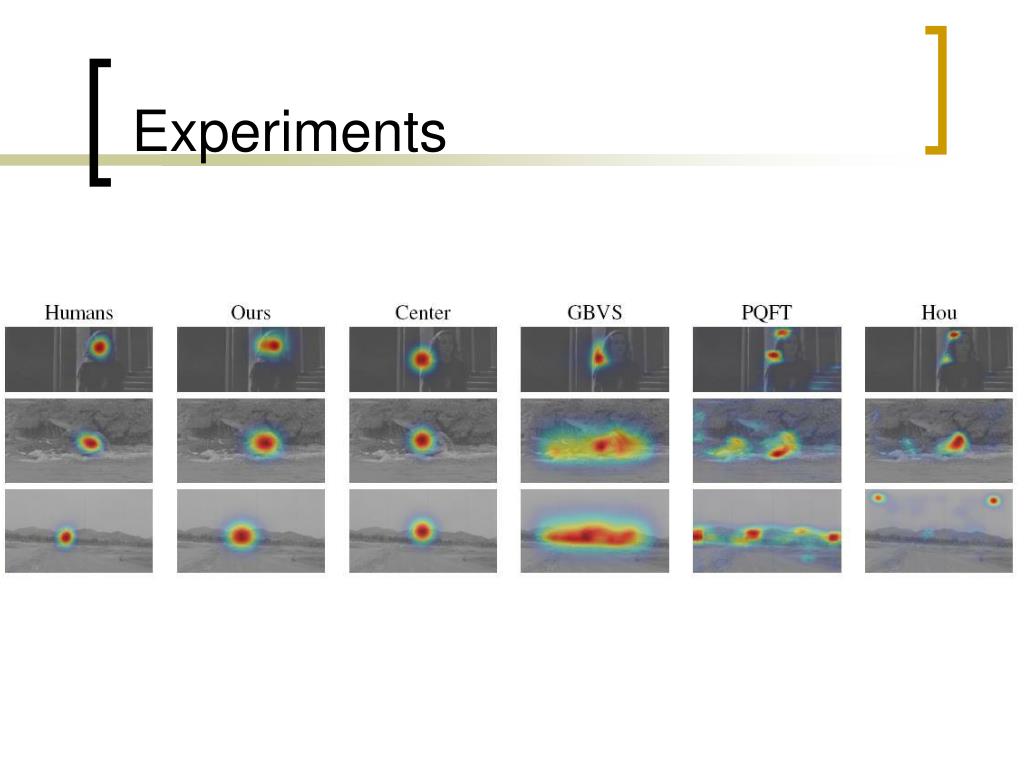 Experiments

Humans Ours Center GBVS PQFT Hou